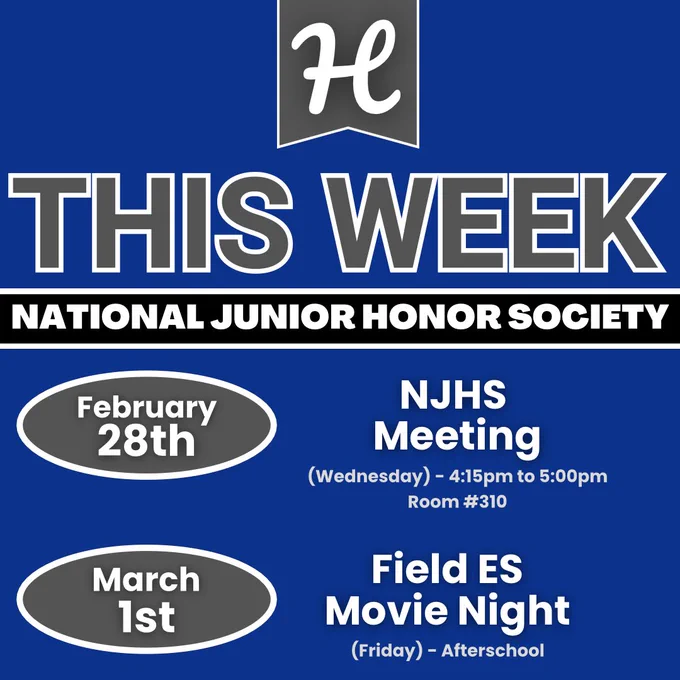 H

THIS WEEK

NATIONAL JUNIOR HONOR SOCIETY

February 28th

NJHS Meeting

(Wednesday) - 4:15pm to 5:00pm
Room #310

March 1st

Field ES Movie Night

(Friday) - Afterschool